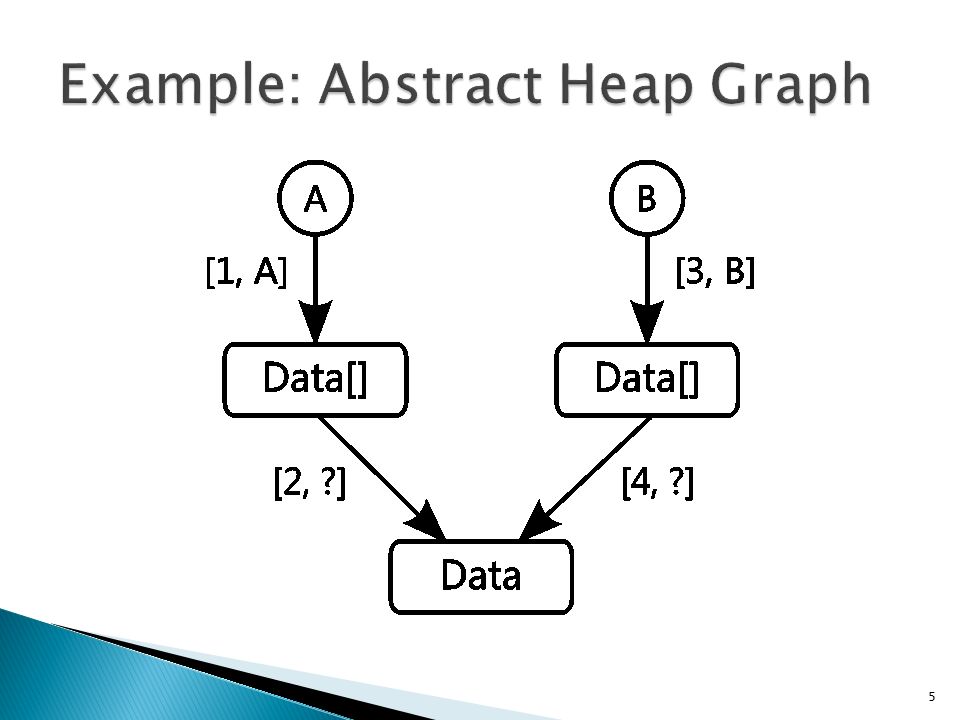 Example: Abstract Heap Graph

A

B

[1, A]

[3, B]

Data[]

Data[]

[2, ?]

[4, ?]

Data

5